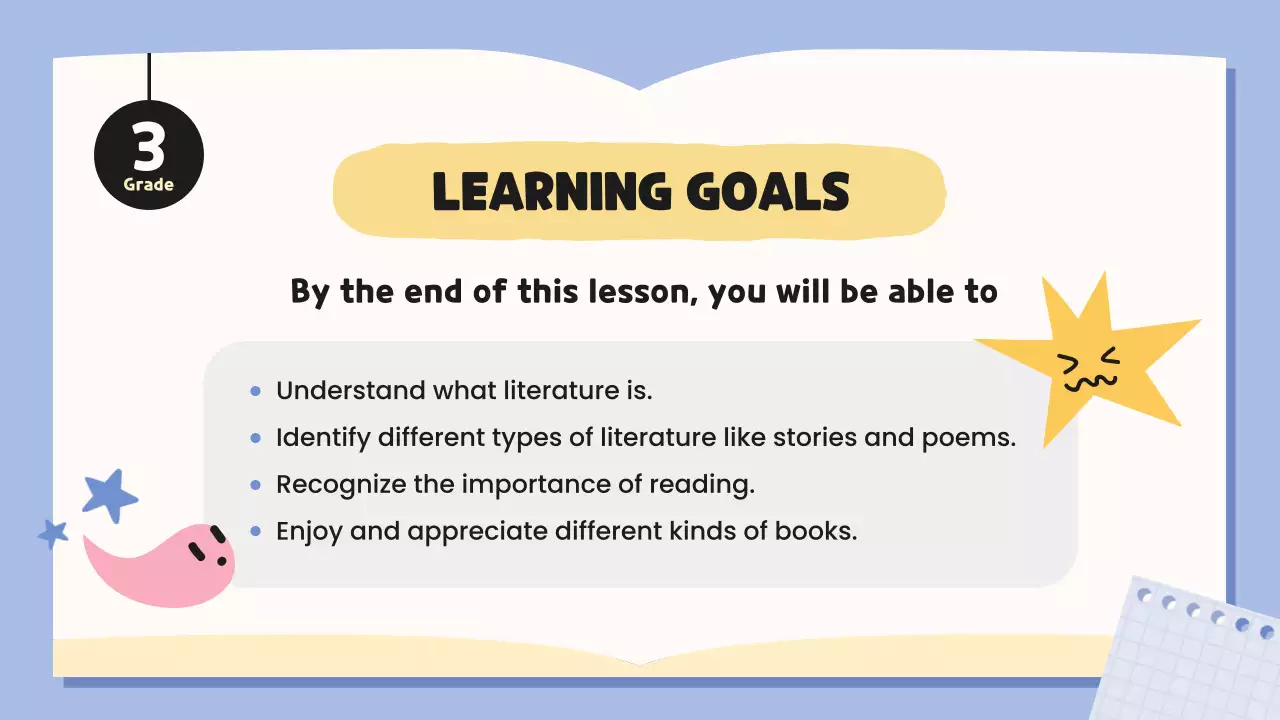 3
Grade

LEARNING GOALS

By the end of this lesson, you will be able to

- Understand what literature is.
- Identify different types of literature like stories and poems.
- Recognize the importance of reading.
- Enjoy and appreciate different kinds of books.